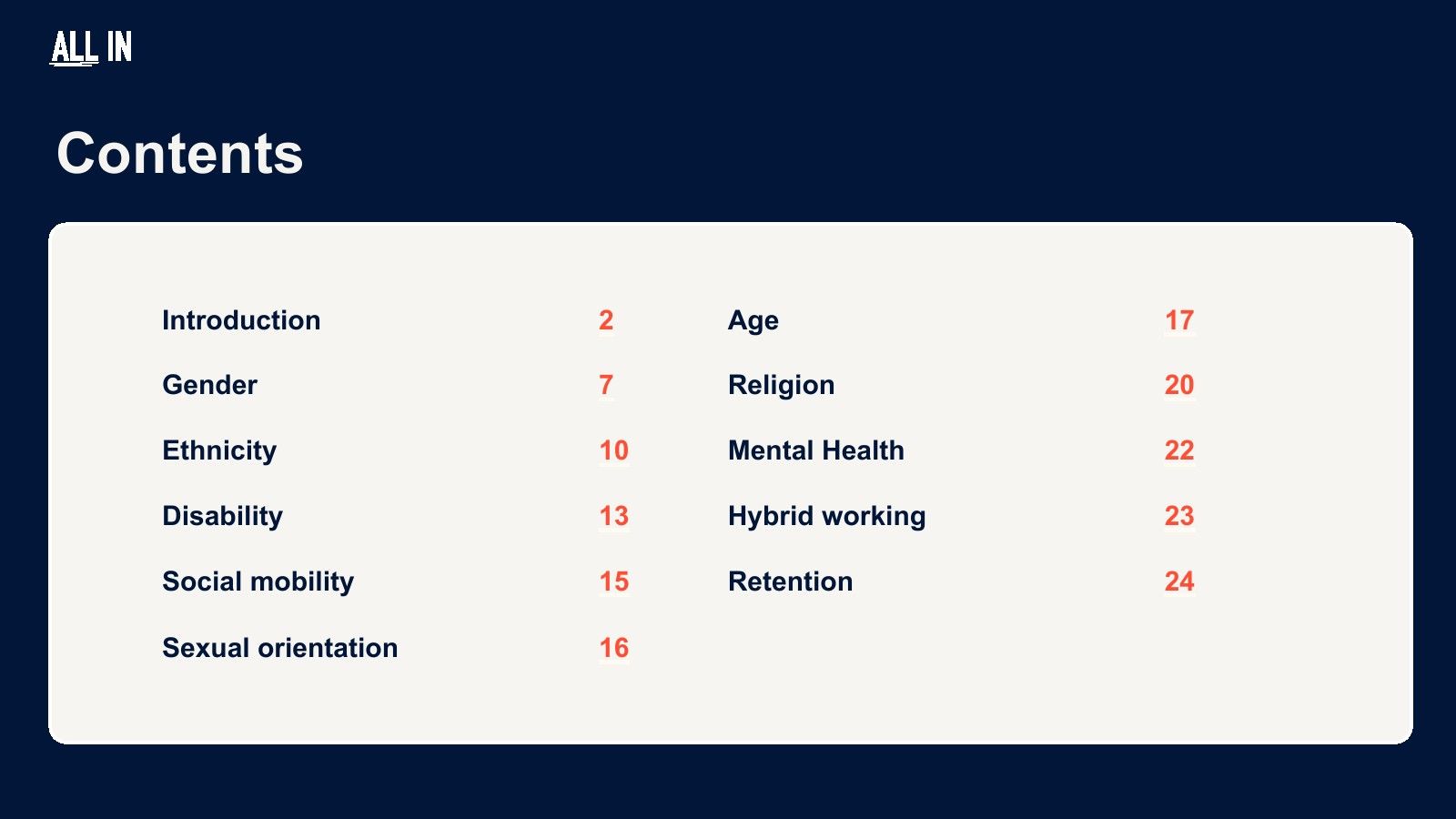 ALL IN

Contents

Introduction 2
Gender 7
Ethnicity 10
Disability 13
Social mobility 15
Sexual orientation 16

Age 17
Religion 20
Mental Health 22
Hybrid working 23
Retention 24